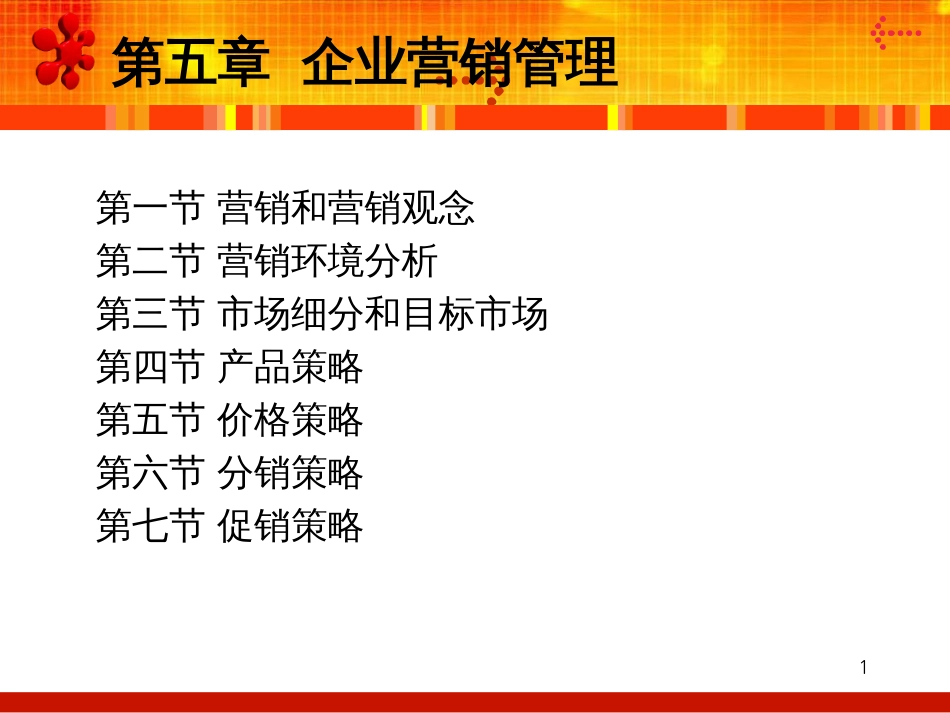 第五章 企业营销管理

第一节 营销和营销观念
第二节 营销环境分析
第三节 市场细分和目标市场
第四节 产品策略
第五节 价格策略
第六节 分销策略
第七节 促销策略

1